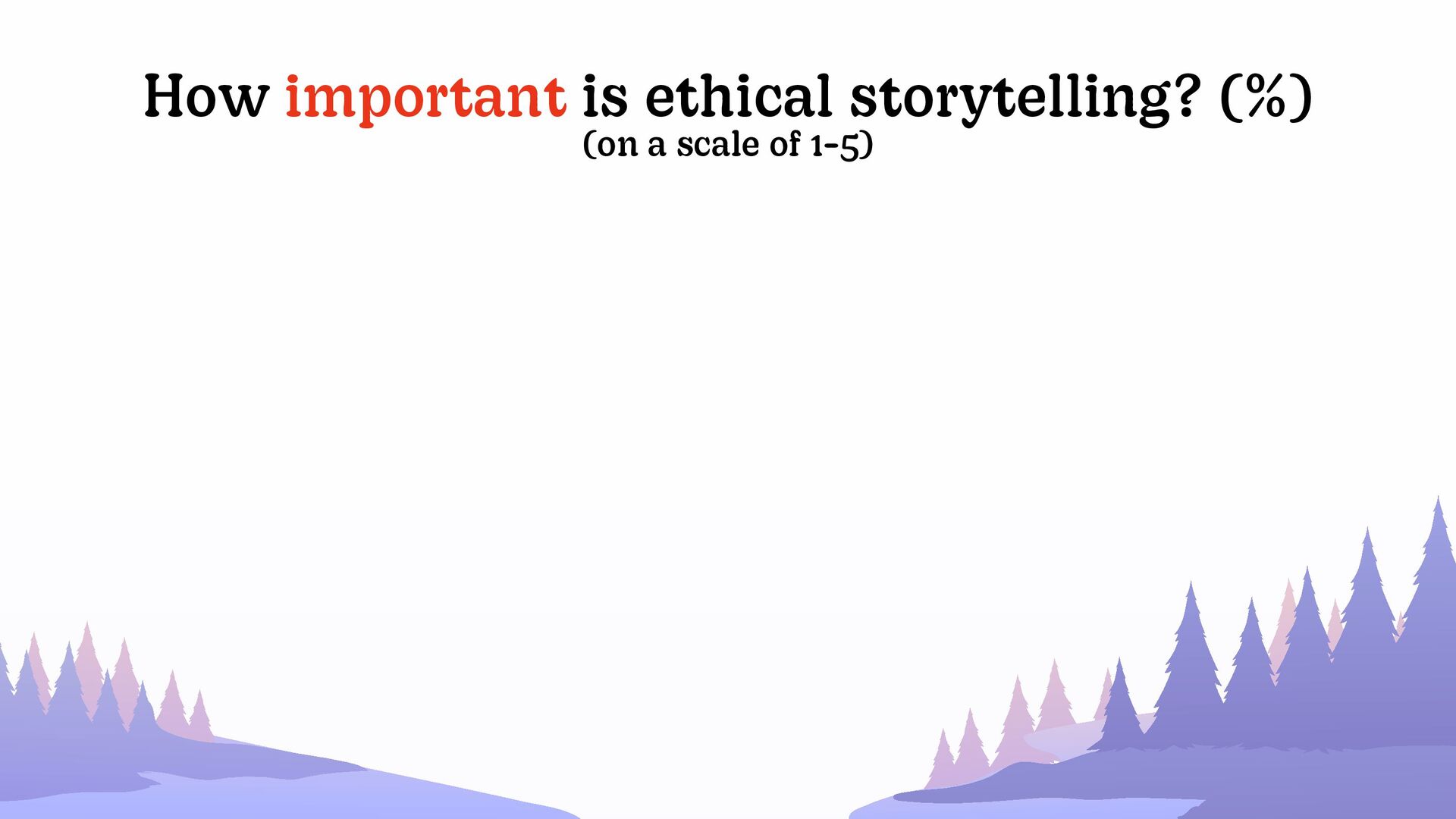 How important is ethical storytelling? (%)
(on a scale of 1-5)